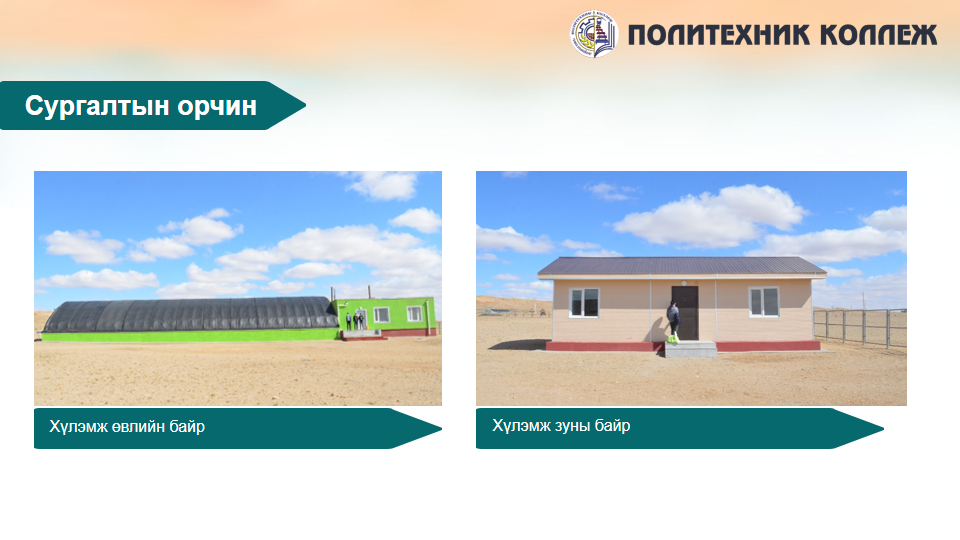 ПОЛИТЕХНИК КОЛЛЕЖ

Сургалтын орчин

Хүлэмж өвлийн байр

Хүлэмж зуны байр